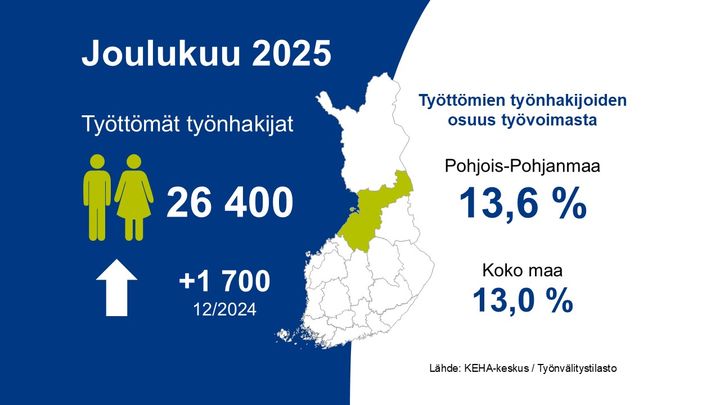 Joulukuu 2025

Työttömät työnhakijat

26 400

+1 700
12/2024

Työttömien työnhakijoiden osuus työvoimasta

Pohjois-Pohjanmaa
13,6 %

Koko maa
13,0 %

Lähde: KEHA-keskus / Työnvälitystilasto